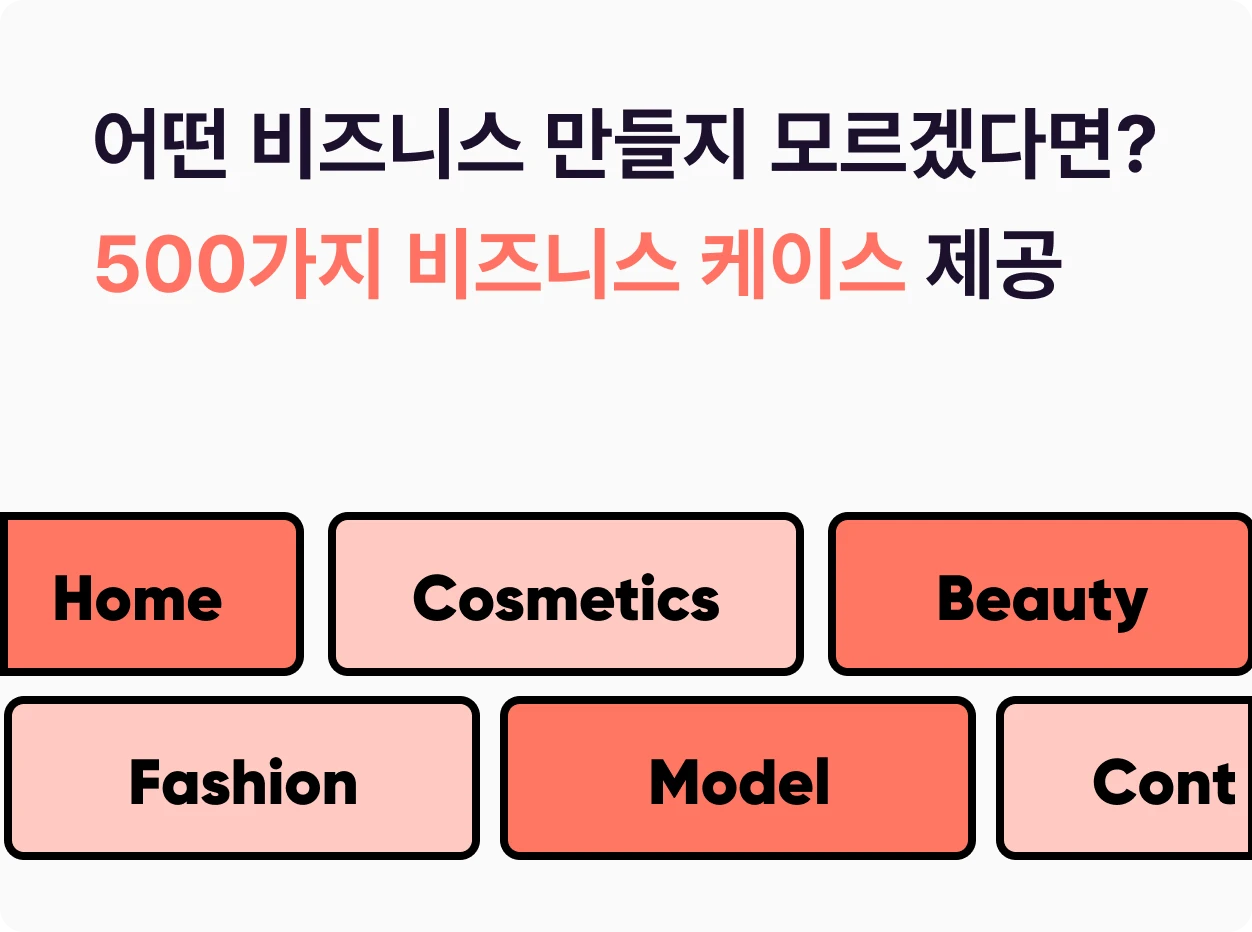 어떤 비즈니스 만들지 모르겠다면?
500가지 비즈니스 케이스 제공

Home
Cosmetics
Beauty
Fashion
Model
Cont